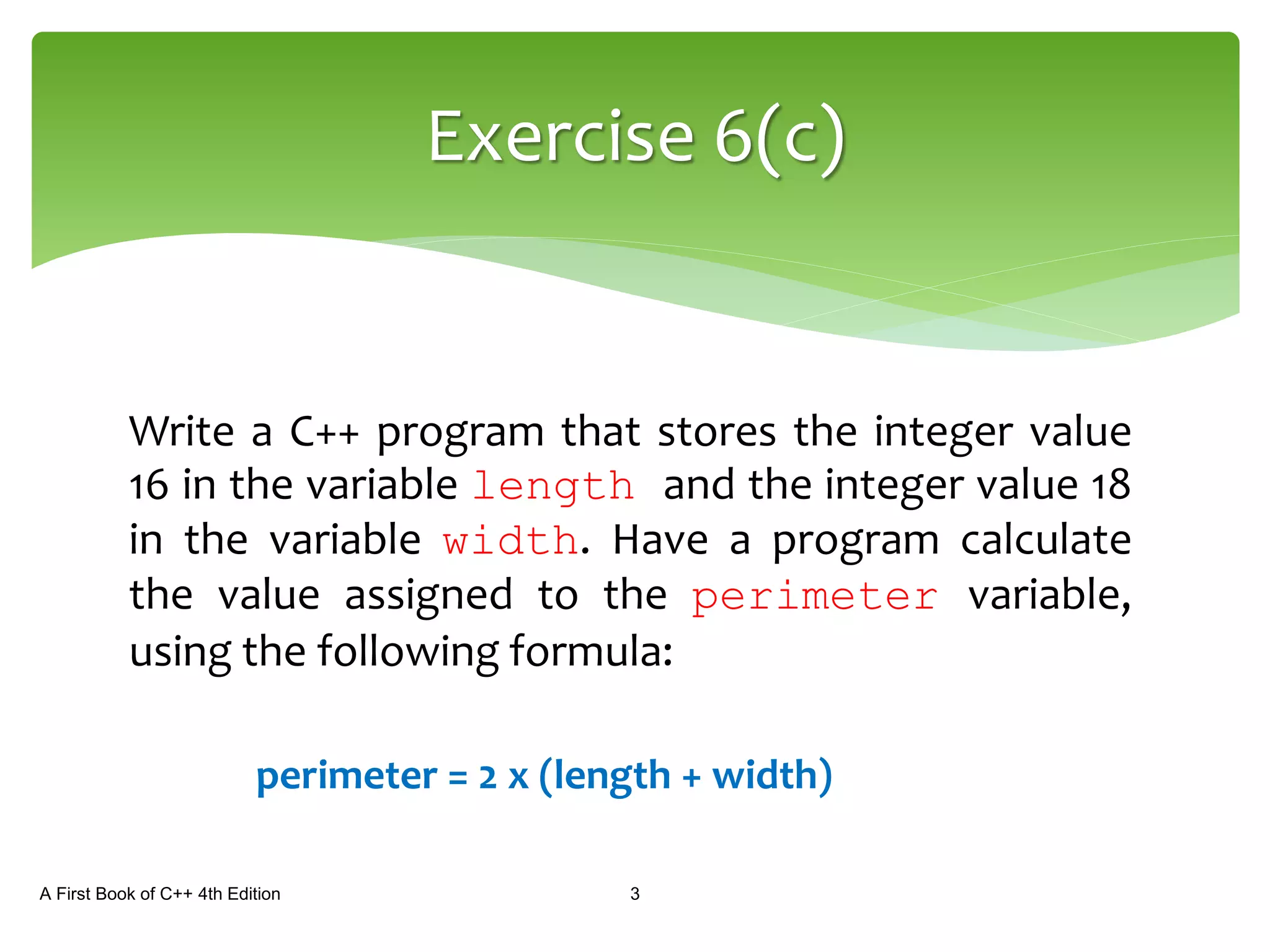 Exercise 6(c)

Write a C++ program that stores the integer value 16 in the variable length and the integer value 18 in the variable width. Have a program calculate the value assigned to the perimeter variable, using the following formula:

perimeter = 2 x (length + width)

A First Book of C++ 4th Edition

3